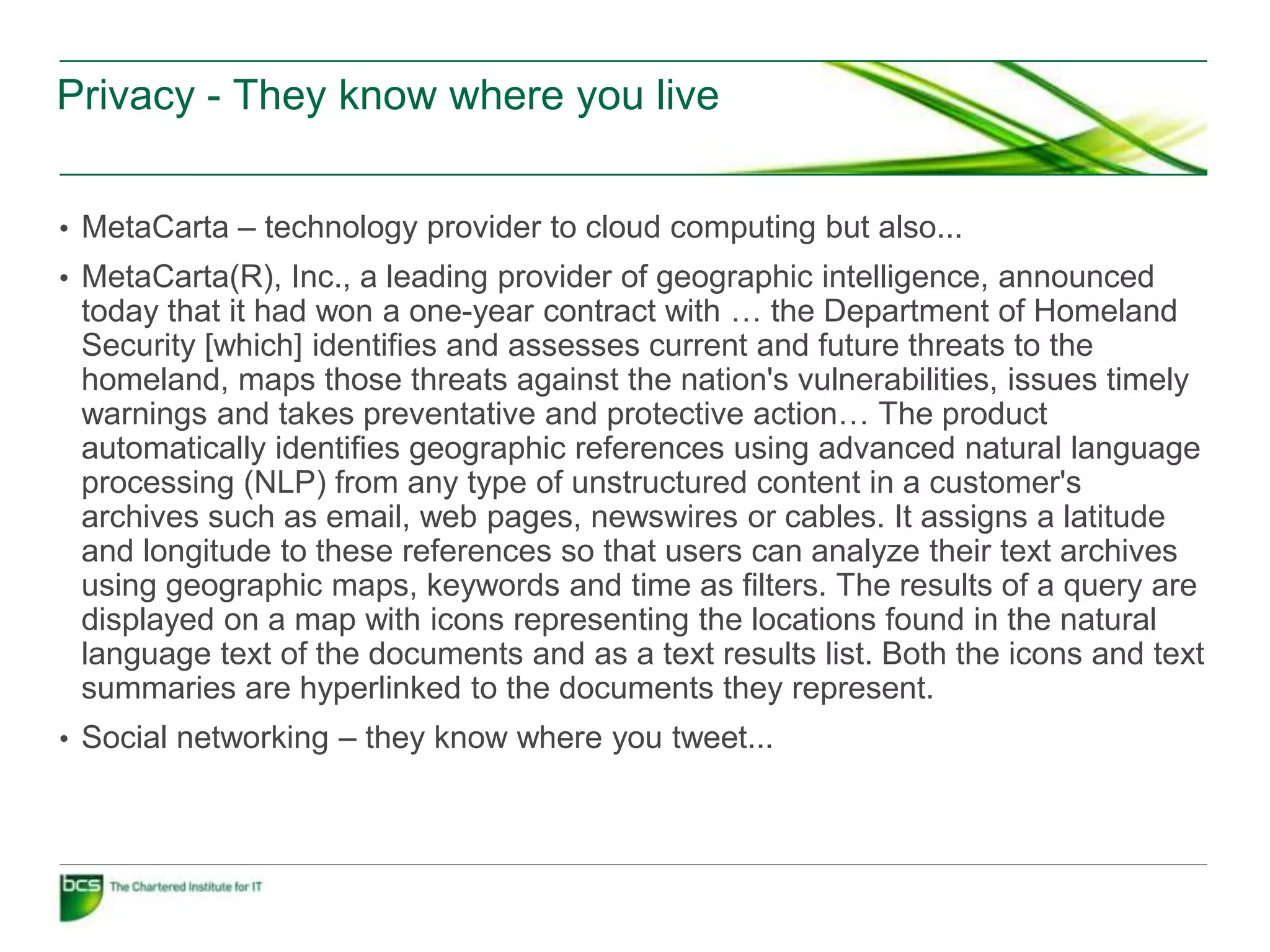 Privacy - They know where you live

• MetaCarta – technology provider to cloud computing but also...

• MetaCarta(R), Inc., a leading provider of geographic intelligence, announced today that it had won a one-year contract with … the Department of Homeland Security [which] identifies and assesses current and future threats to the homeland, maps those threats against the nation's vulnerabilities, issues timely warnings and takes preventative and protective action… The product automatically identifies geographic references using advanced natural language processing (NLP) from any type of unstructured content in a customer's archives such as email, web pages, newswires or cables. It assigns a latitude and longitude to these references so that users can analyze their text archives using geographic maps, keywords and time as filters. The results of a query are displayed on a map with icons representing the locations found in the natural language text of the documents and as a text results list. Both the icons and text summaries are hyperlinked to the documents they represent.

• Social networking – they know where you tweet...

bcs The Chartered Institute for IT